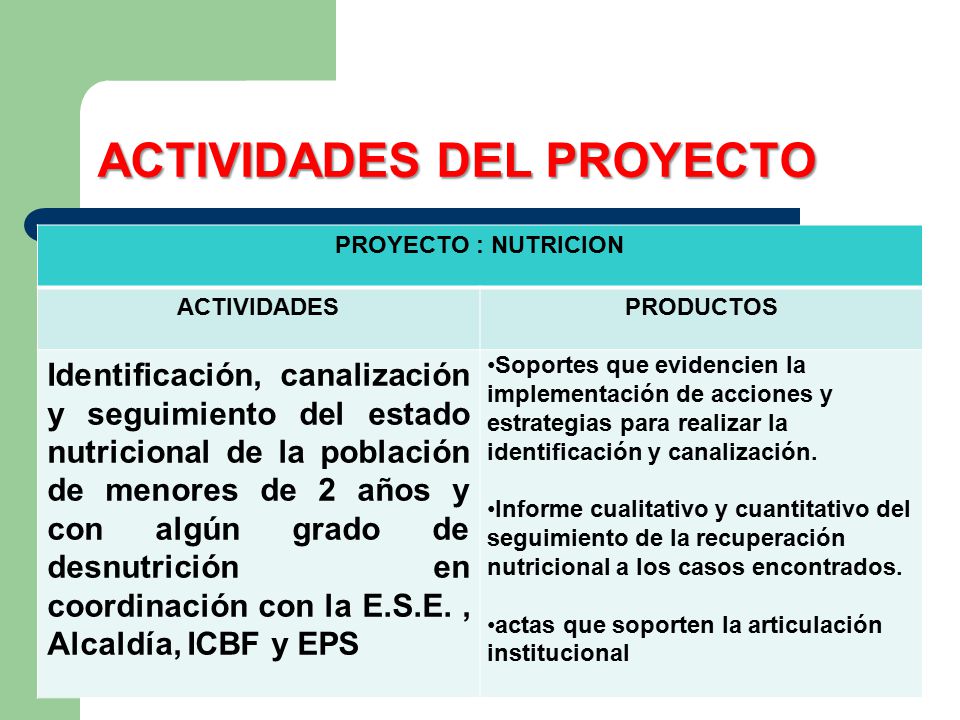 ACTIVIDADES DEL PROYECTO

| PROYECTO : NUTRICION | |
|---|---|
| ACTIVIDADES | PRODUCTOS |
| Identificación, canalización y seguimiento del estado nutricional de la población de menores de 2 años y con algún grado de desnutrición en coordinación con la E.S.E. , Alcaldía, ICBF y EPS | •Soportes que evidencien la implementación de acciones y estrategias para realizar la identificación y canalización. •Informe cualitativo y cuantitativo del seguimiento de la recuperación nutricional a los casos encontrados. •actas que soporten la articulación institucional |